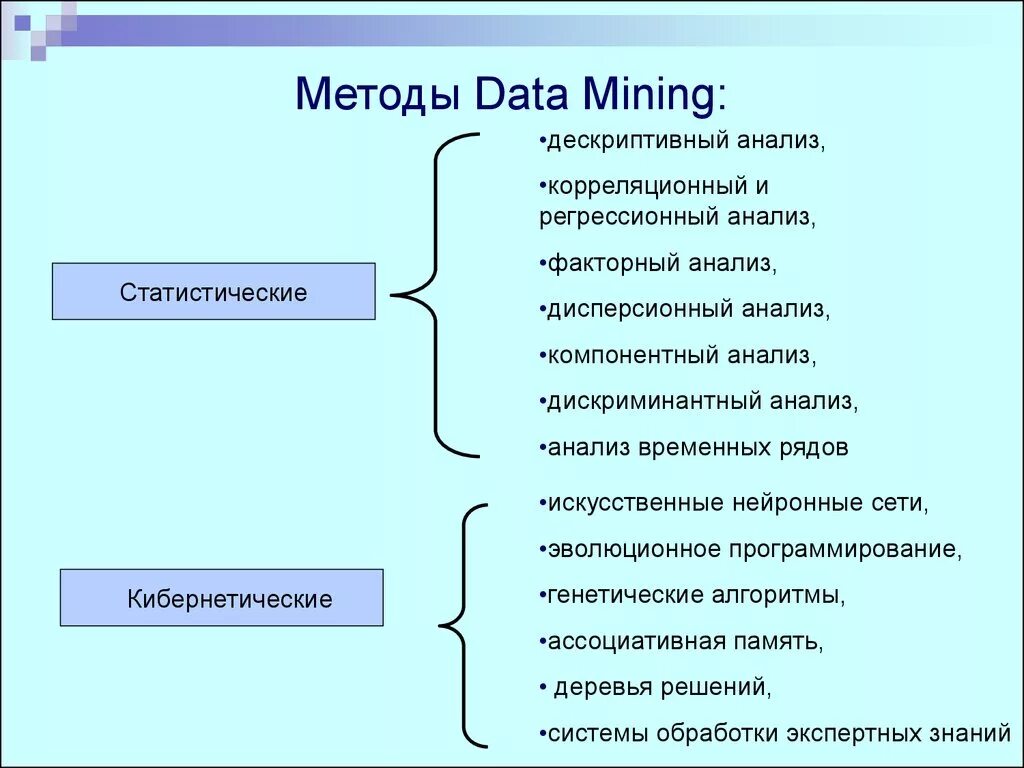 Методы Data Mining:

Статистические

•дескриптивный анализ,

•корреляционный и регрессионный анализ,

•факторный анализ,

•дисперсионный анализ,

•компонентный анализ,

•дискриминантный анализ,

•анализ временных рядов

Кибернетические

•искусственные нейронные сети,

•эволюционное программирование,

•генетические алгоритмы,

•ассоциативная память,

• деревья решений,

•системы обработки экспертных знаний